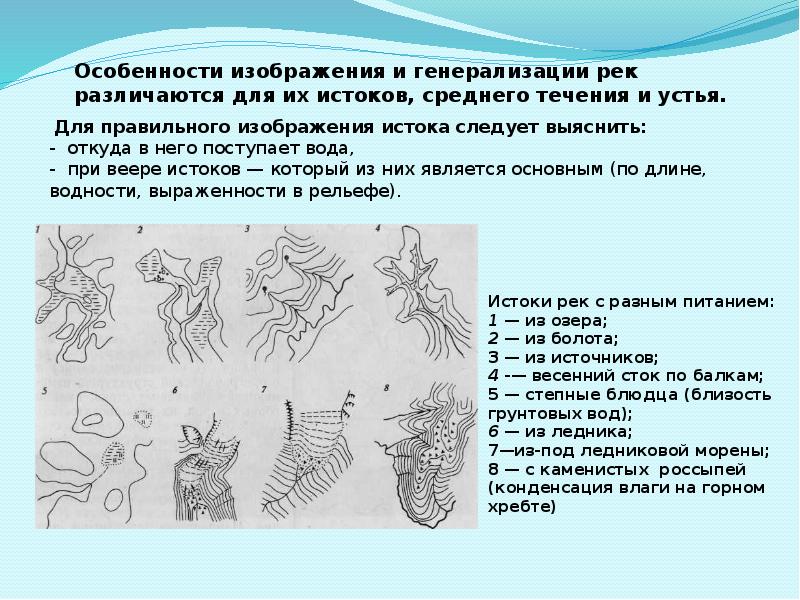 Особенности изображения и генерализации рек различаются для их истоков, среднего течения и устья.

Для правильного изображения истока следует выяснить:
- откуда в него поступает вода,
- при веере истоков — который из них является основным (по длине, водности, выраженности в рельефе).

1
2
3
4
5
6
7
8

Истоки рек с разным питанием:
1 — из озера;
2 — из болота;
3 — из источников;
4 -— весенний сток по балкам;
5 — степные блюдца (близость грунтовых вод);
6 — из ледника;
7—из-под ледниковой морены;
8 — с каменистых россыпей (конденсация влаги на горном хребте)